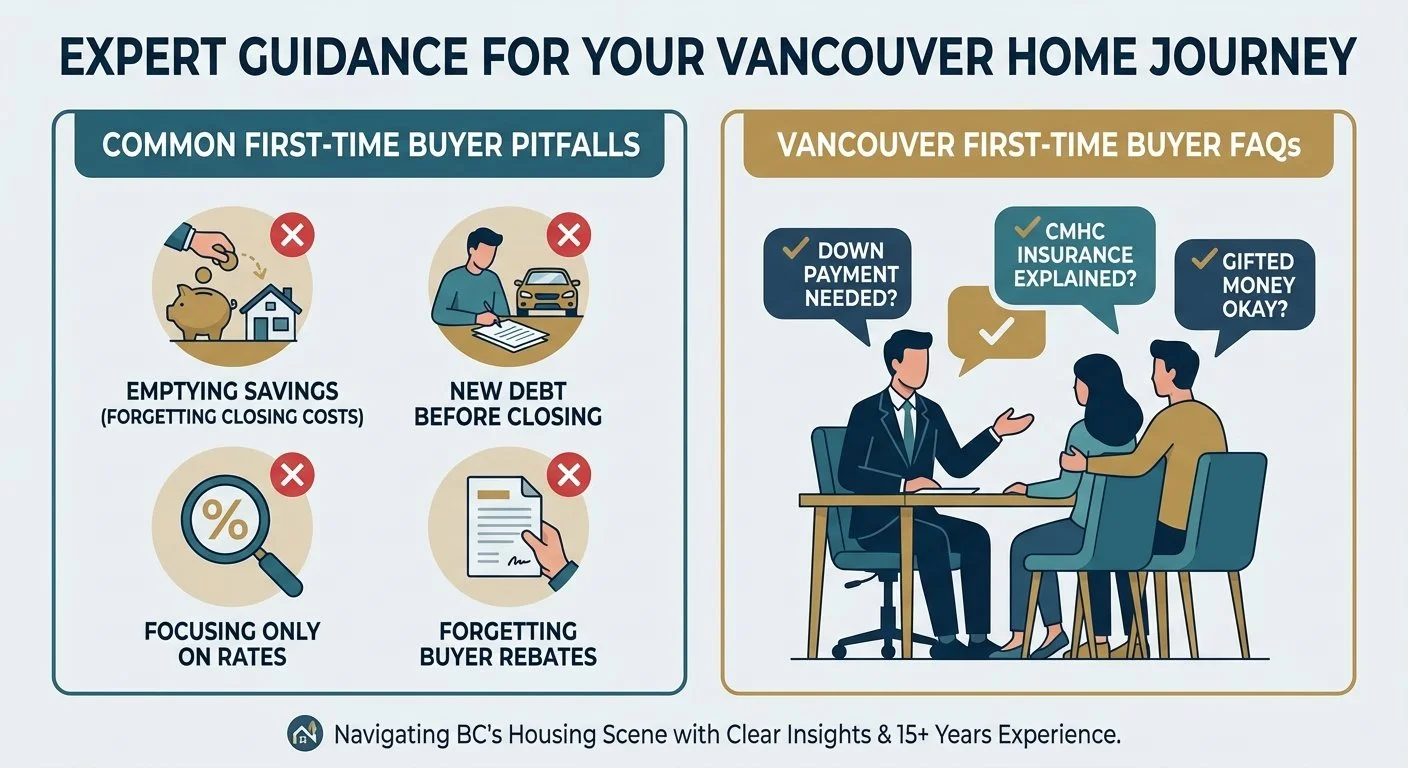 EXPERT GUIDANCE FOR YOUR VANCOUVER HOME JOURNEY

COMMON FIRST-TIME BUYER PITFALLS

EMPTYING SAVINGS (FORGETTING CLOSING COSTS)

NEW DEBT BEFORE CLOSING

%

FOCUSING ONLY ON RATES

FORGETTING BUYER REBATES

VANCOUVER FIRST-TIME BUYER FAQs

DOWN PAYMENT NEEDED?

CMHC INSURANCE EXPLAINED?

GIFTED MONEY OKAY?

Navigating BC's Housing Scene with Clear Insights & 15+ Years Experience.